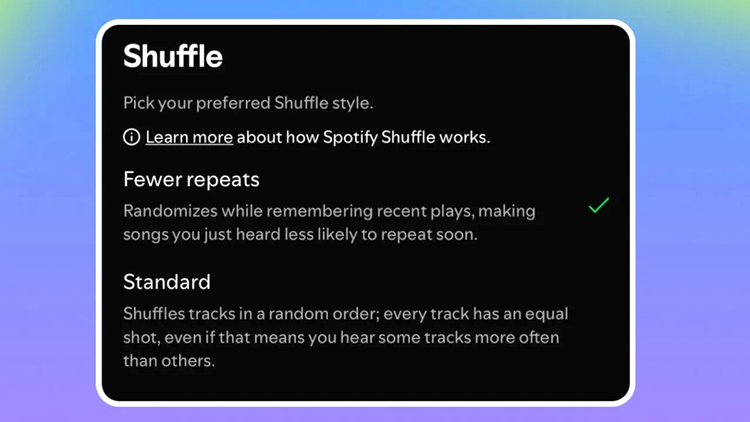 Shuffle

Pick your preferred Shuffle style.

Learn more about how Spotify Shuffle works.

Fewer repeats

Randomizes while remembering recent plays, making songs you just heard less likely to repeat soon.

Standard

Shuffles tracks in a random order; every track has an equal shot, even if that means you hear some tracks more often than others.